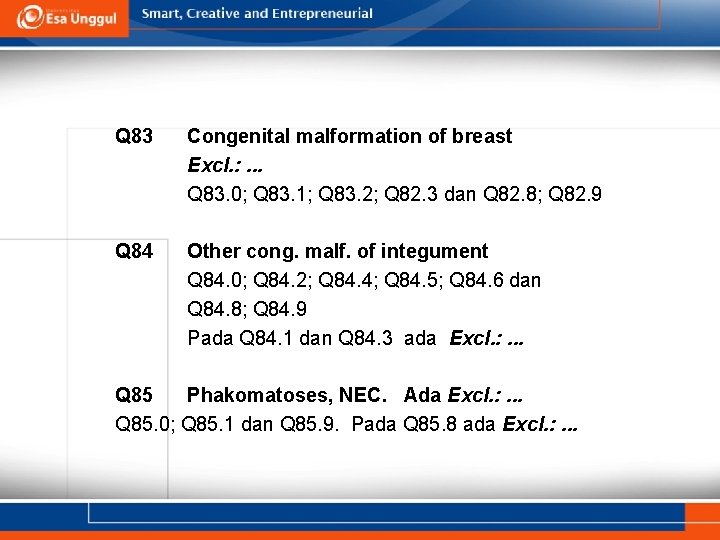 Esa Unggul
Smart, Creative and Entrepreneurial

Q83 Congenital malformation of breast
Excl.: ...
Q83.0; Q83.1; Q83.2; Q82.3 dan Q82.8; Q82.9

Q84 Other cong. malf. of integument
Q84.0; Q84.2; Q84.4; Q84.5; Q84.6 dan Q84.8; Q84.9
Pada Q84.1 dan Q84.3 ada Excl.: ...

Q85 Phakomatoses, NEC. Ada Excl.: ...
Q85.0; Q85.1 dan Q85.9. Pada Q85.8 ada Excl.: ...